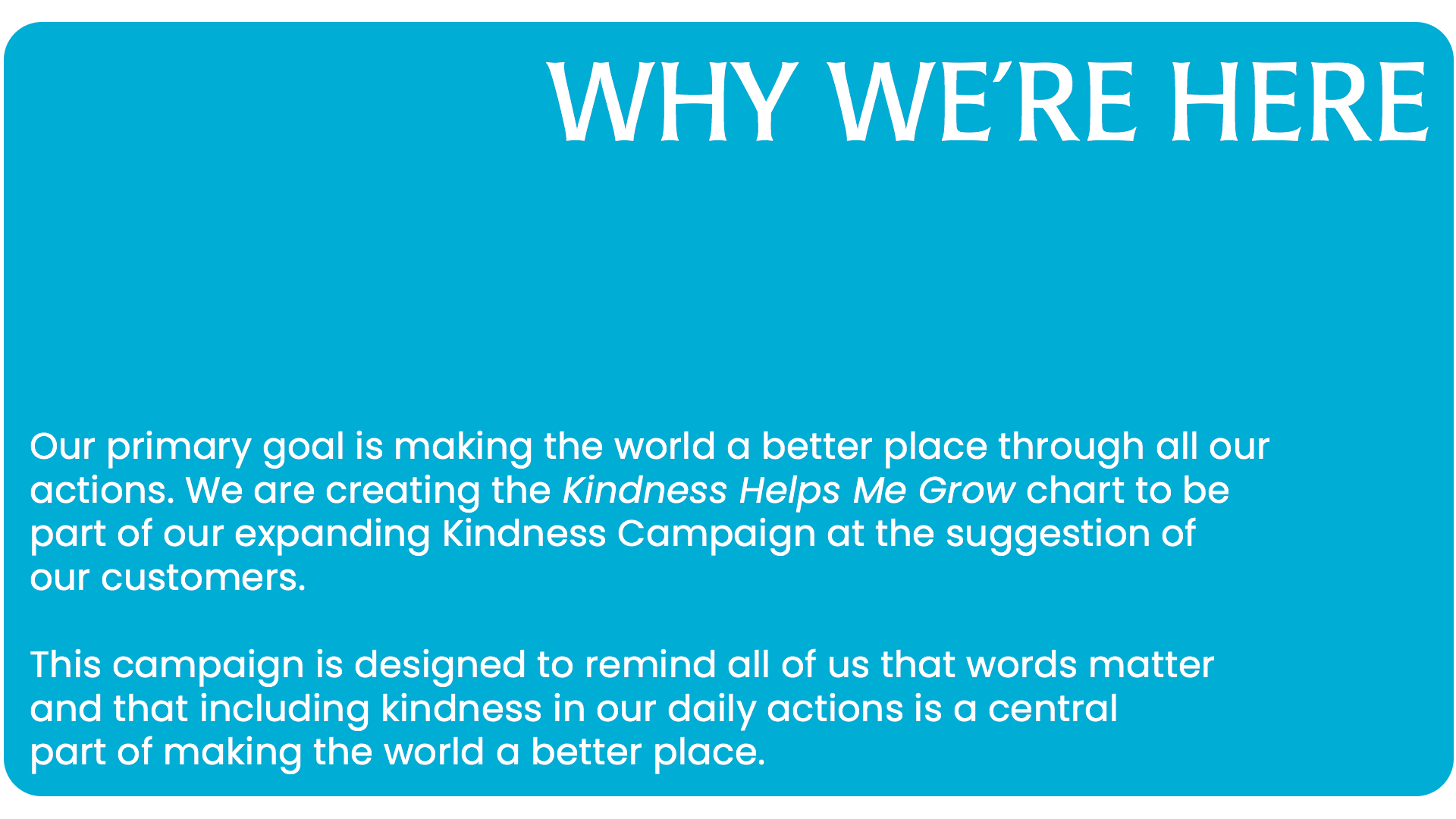 WHY WE'RE HERE

Our primary goal is making the world a better place through all our actions. We are creating the Kindness Helps Me Grow chart to be part of our expanding Kindness Campaign at the suggestion of our customers.

This campaign is designed to remind all of us that words matter and that including kindness in our daily actions is a central part of making the world a better place.